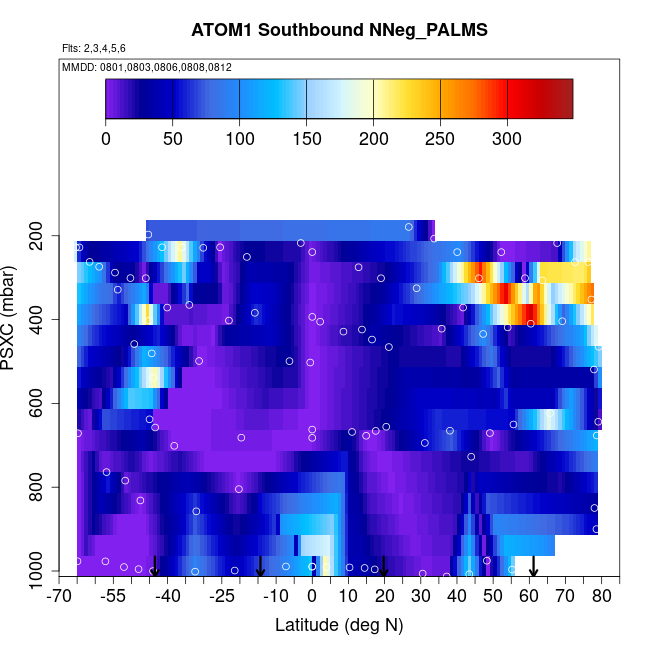 ATOM1 Southbound NNeg_PALMS

Flts: 2,3,4,5,6

MMDD: 0801,0803,0806,0808,0812

0
50
100
150
200
250
300

PSXC (mbar)

200
400
600
800
1000

-70
-55
-40
-25
-10
0
10
20
30
40
50
60
70
80

Latitude (deg N)